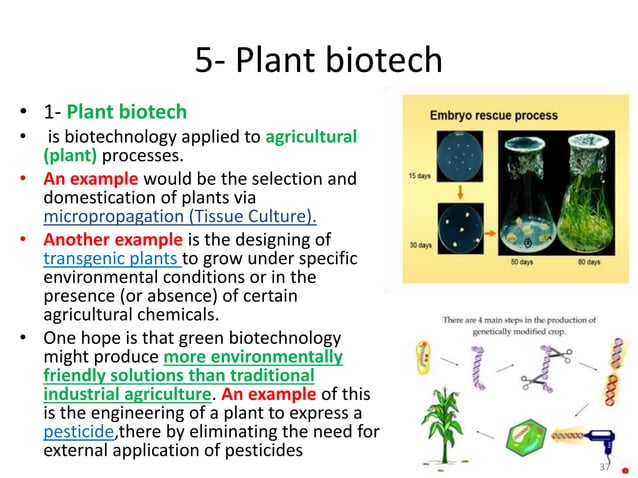 5- Plant biotech

• 1- Plant biotech
• is biotechnology applied to agricultural (plant) processes.
• An example would be the selection and domestication of plants via micropropagation (Tissue Culture).
• Another example is the designing of transgenic plants to grow under specific environmental conditions or in the presence (or absence) of certain agricultural chemicals.
• One hope is that green biotechnology might produce more environmentally friendly solutions than traditional industrial agriculture. An example of this is the engineering of a plant to express a pesticide,there by eliminating the need for external application of pesticides

Embryo rescue process

15 days

30 days

50 days

80 days

There are 4 main steps in the production of genetically modified crop.

37